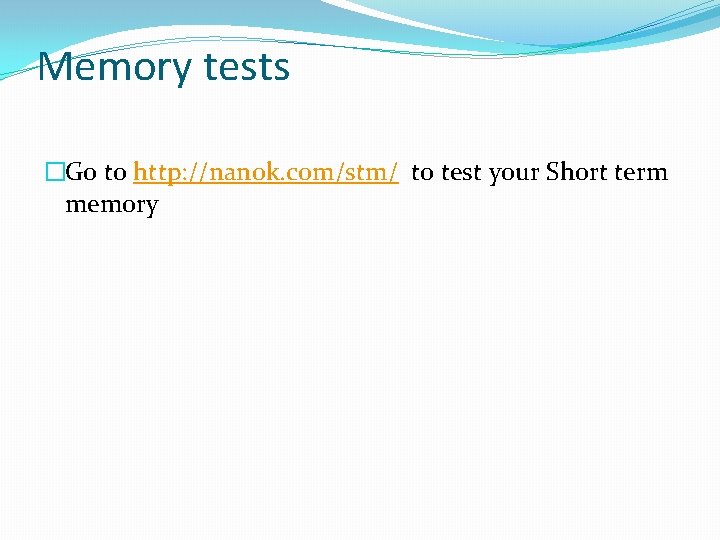 Memory tests

Go to http://nanok.com/stm/ to test your Short term memory